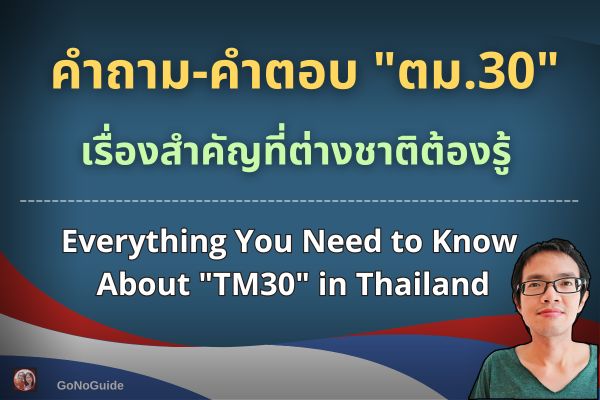 คำถาม-คำตอบ "ตม.30"

เรื่องสำคัญที่ต่างชาติต้องรู้

Everything You Need to Know About "TM30" in Thailand

GoNoGuide